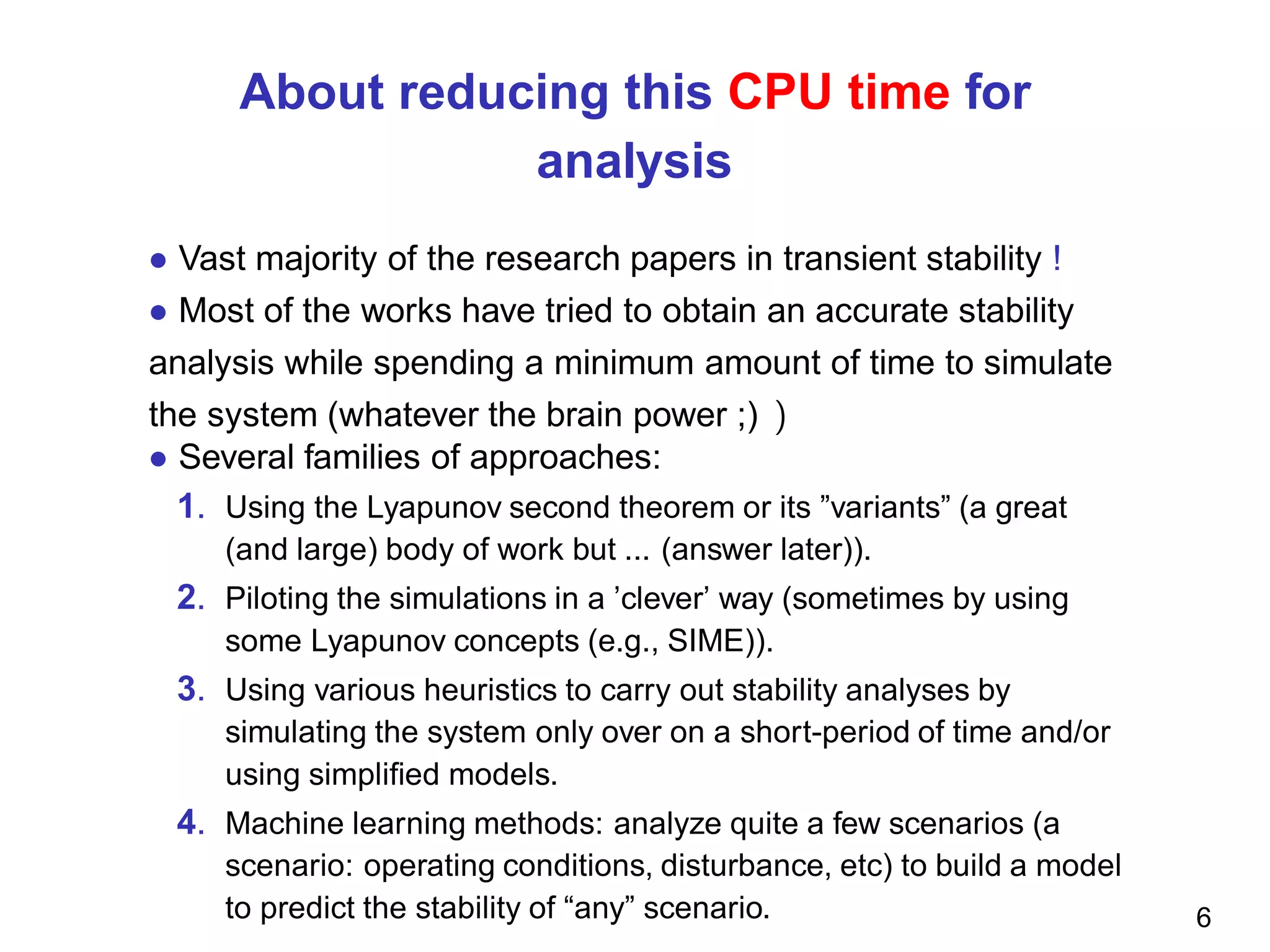 About reducing this CPU time for analysis

● Vast majority of the research papers in transient stability !

● Most of the works have tried to obtain an accurate stability analysis while spending a minimum amount of time to simulate the system (whatever the brain power ;) )

● Several families of approaches:

1. Using the Lyapunov second theorem or its ”variants” (a great (and large) body of work but ... (answer later)).
2. Piloting the simulations in a ’clever’ way (sometimes by using some Lyapunov concepts (e.g., SIME)).
3. Using various heuristics to carry out stability analyses by simulating the system only over on a short-period of time and/or using simplified models.
4. Machine learning methods: analyze quite a few scenarios (a scenario: operating conditions, disturbance, etc) to build a model to predict the stability of “any” scenario.

6